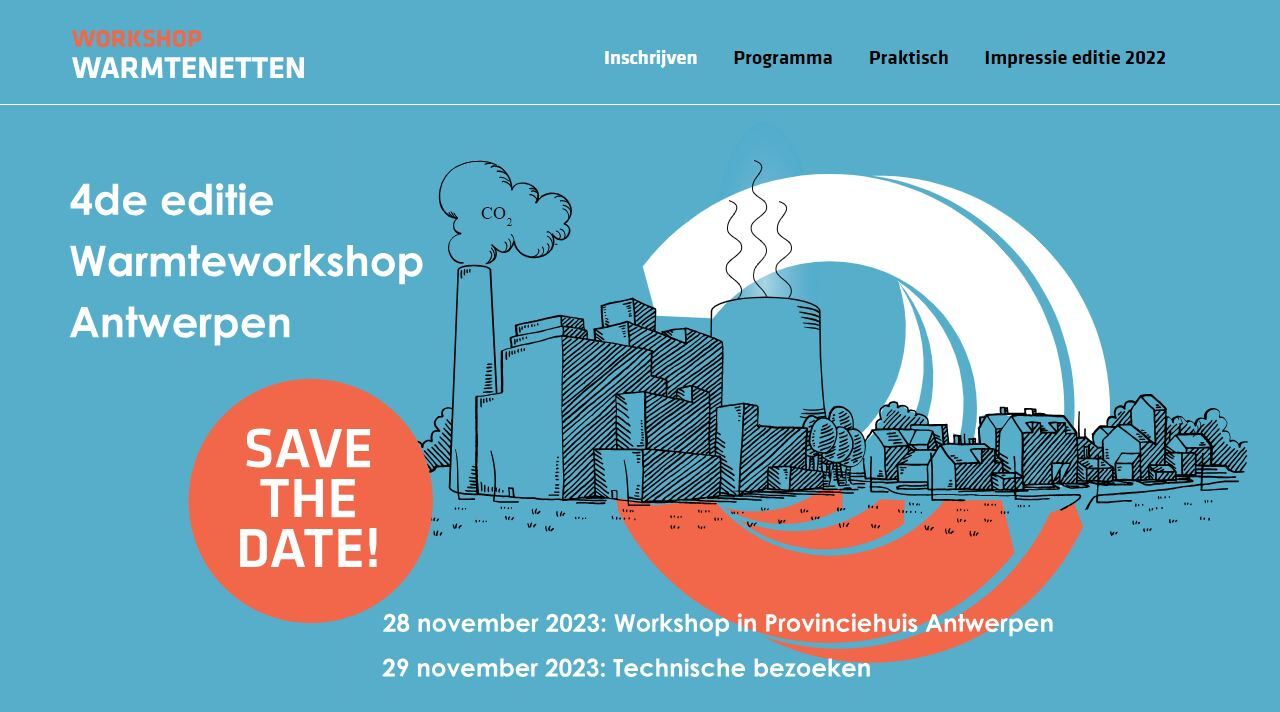 WORKSHOP
WARMTENETTEN

Inschrijven Programma Praktisch Impressie editie 2022

4de editie
Warmteworkshop
Antwerpen

$CO_2$

SAVE THE DATE!

28 november 2023: Workshop in Provinciehuis Antwerpen
29 november 2023: Technische bezoeken